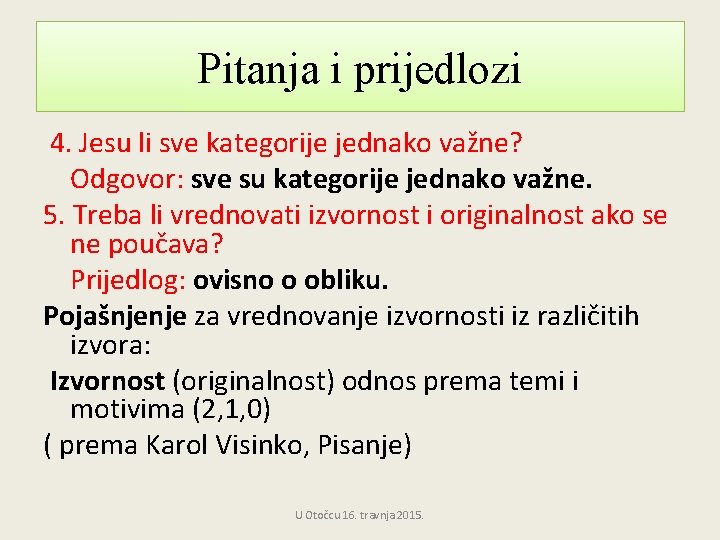 Pitanja i prijedlozi

4. Jesu li sve kategorije jednako važne?

Odgovor: sve su kategorije jednako važne.

5. Treba li vrednovati izvornost i originalnost ako se ne poučava?

Prijedlog: ovisno o obliku.

Pojašnjenje za vrednovanje izvornosti iz različitih izvora:

Izvornost (originalnost) odnos prema temi i motivima (2,1,0)

( prema Karol Visinko, Pisanje)

U Otočcu 16. travnja 2015.